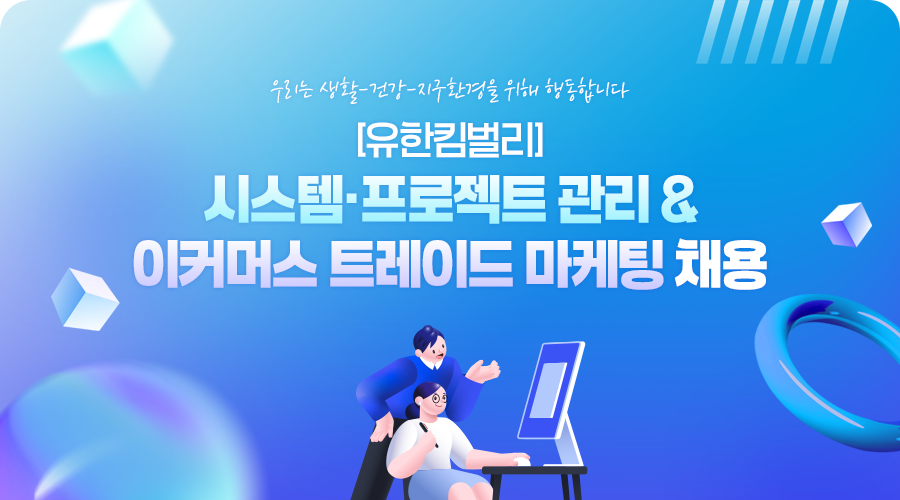 우리는 생활-건강-지구환경을 위해 행동합니다

[유한킴벌리]

시스템·프로젝트 관리 &
이커머스 트레이드 마케팅 채용